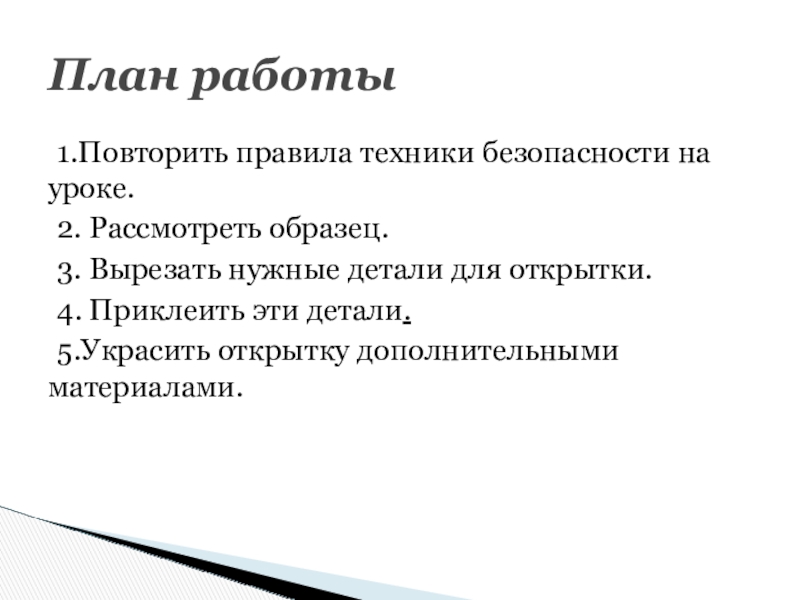 План работы

1.Повторить правила техники безопасности на уроке.

2. Рассмотреть образец.

3. Вырезать нужные детали для открытки.

4. Приклеить эти детали.

5.Украсить открытку дополнительными материалами.